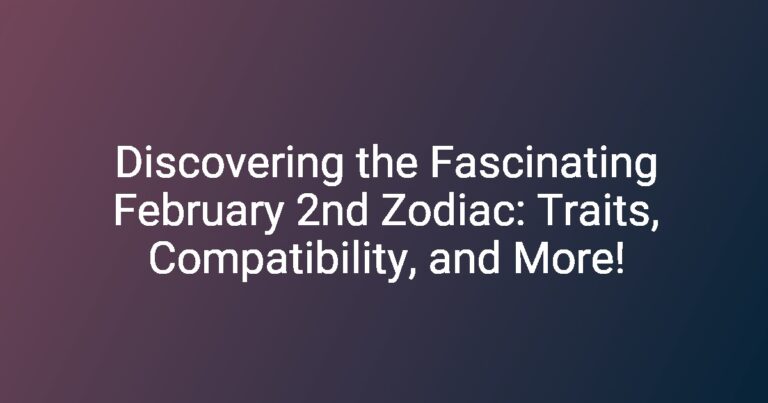 Discovering the Fascinating February 2nd Zodiac: Traits, Compatibility, and More!